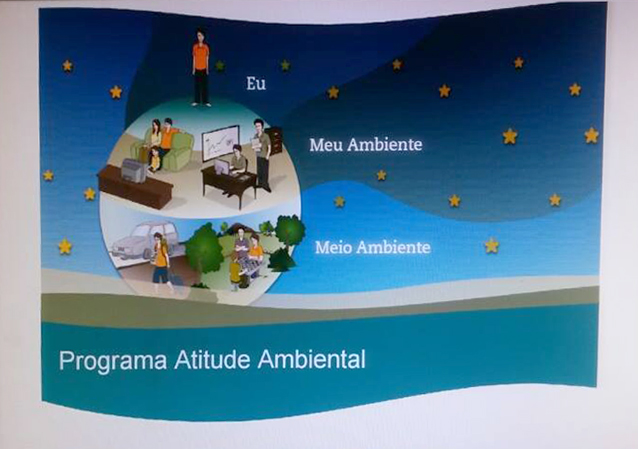 Eu

Meu Ambiente

Meio Ambiente

Programa Atitude Ambiental